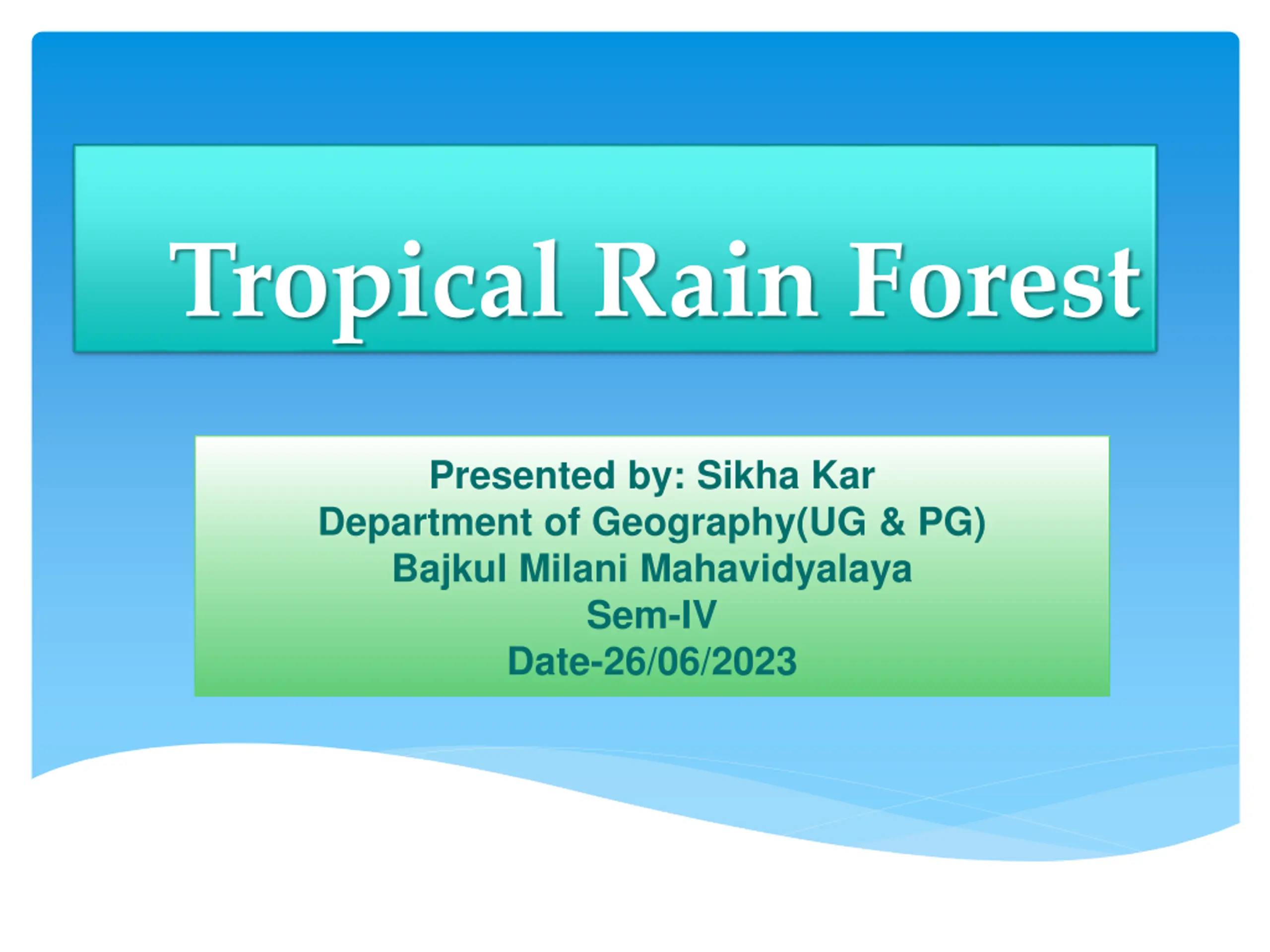 Tropical Rain Forest

Presented by: Sikha Kar
Department of Geography(UG & PG)
Bajkul Milani Mahavidyalaya
Sem-IV
Date-26/06/2023